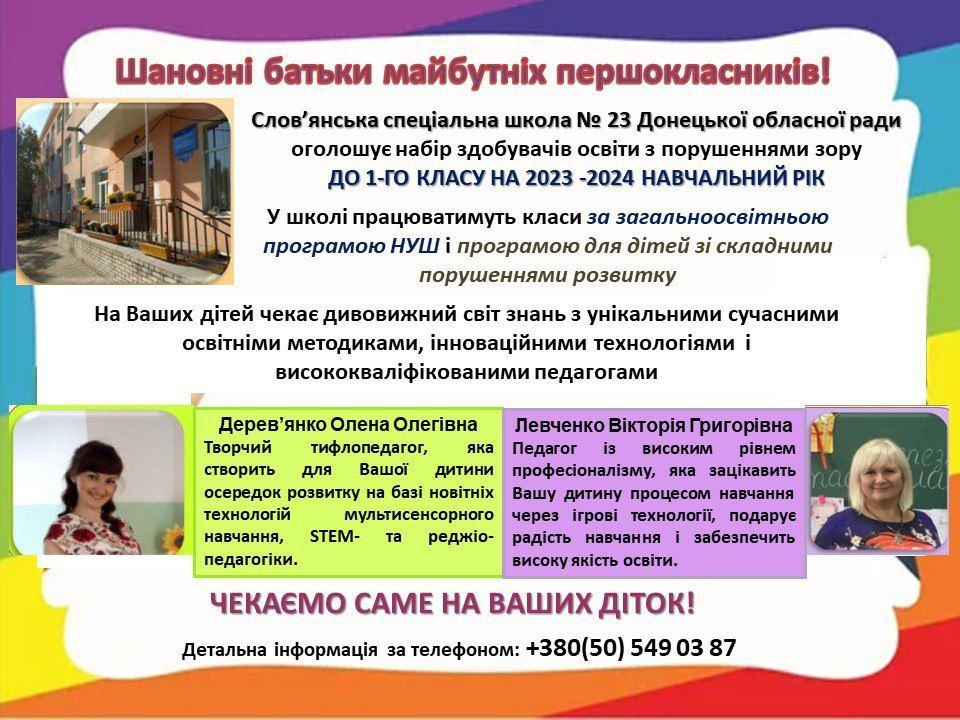 Шановні батьки майбутніх першокласників!

Слов'янська спеціальна школа № 23 Донецької обласної ради оголошує набір здобувачів освіти з порушеннями зору ДО 1-ГО КЛАСУ НА 2023 -2024 НАВЧАЛЬНИЙ РІК

У школі працюватимуть класи за загальноосвітньою програмою НУШ і програмою для дітей зі складними порушеннями розвитку

На Ваших дітей чекає дивовижний світ знань з унікальними сучасними освітніми методиками, інноваційними технологіями і висококваліфікованими педагогами

Дерев'янко Олена Олегівна
Творчий тифлопедагог, яка створить для Вашої дитини осередок розвитку на базі новітніх технологій мультисенсорного навчання, STEM- та реджіо-педагогіки.

Левченко Вікторія Григорівна
Педагог із високим рівнем професіоналізму, яка зацікавить Вашу дитину процесом навчання через ігрові технології, подарує радість навчання і забезпечить високу якість освіти.

ЧЕКАЄМО САМЕ НА ВАШИХ ДІТОК!

Детальна інформація за телефоном: +380(50) 549 03 87